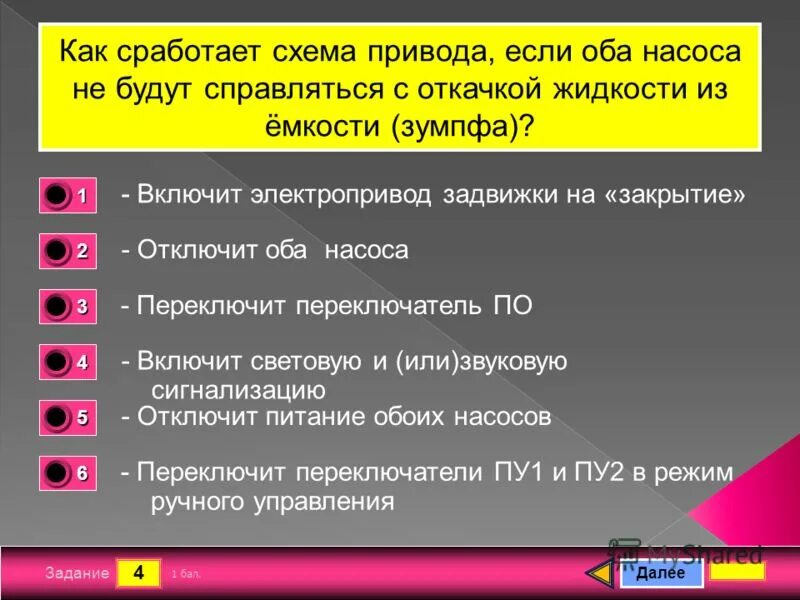 Как сработает схема привода, если оба насоса не будут справляться с откачкой жидкости из ёмкости (зумпфа)?

1 - Включит электропривод задвижки на «закрытие»

2 - Отключит оба насоса

3 - Переключит переключатель ПО

4 - Включит световую и (или)звуковую сигнализацию

5 - Отключит питание обоих насосов

6 - Переключит переключатели ПУ1 и ПУ2 в режим ручного управления

Задание 4 1 бал.

MyShared

Далее